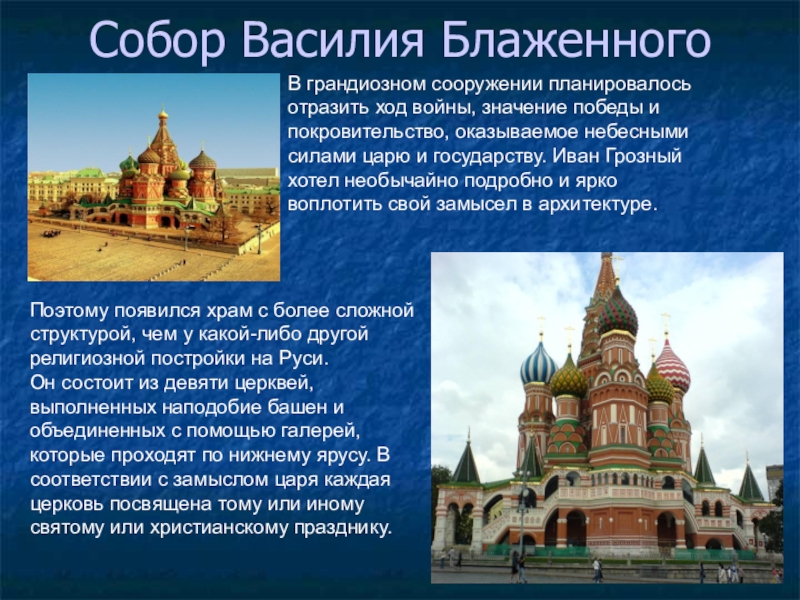 Собор Василия Блаженного

В грандиозном сооружении планировалось отразить ход войны, значение победы и покровительство, оказываемое небесными силами царю и государству. Иван Грозный хотел необычайно подробно и ярко воплотить свой замысел в архитектуре.

Поэтому появился храм с более сложной структурой, чем у какой-либо другой религиозной постройки на Руси.
Он состоит из девяти церквей, выполненных наподобие башен и объединенных с помощью галерей, которые проходят по нижнему ярусу. В соответствии с замыслом царя каждая церковь посвящена тому или иному святому или христианскому празднику.